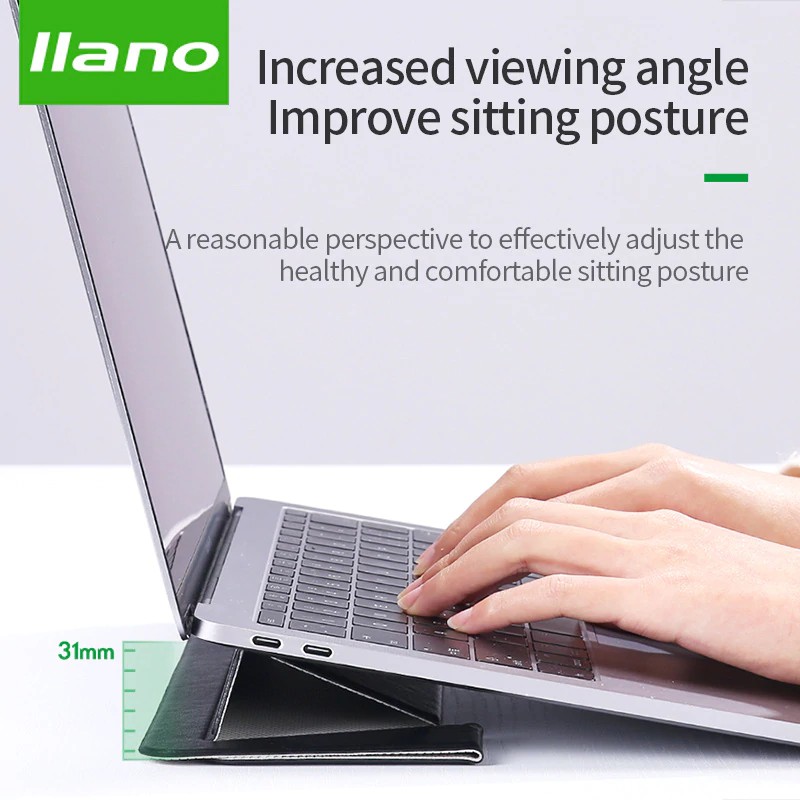 llano

Increased viewing angle
Improve sitting posture

A reasonable perspective to effectively adjust the healthy and comfortable sitting posture

31mm